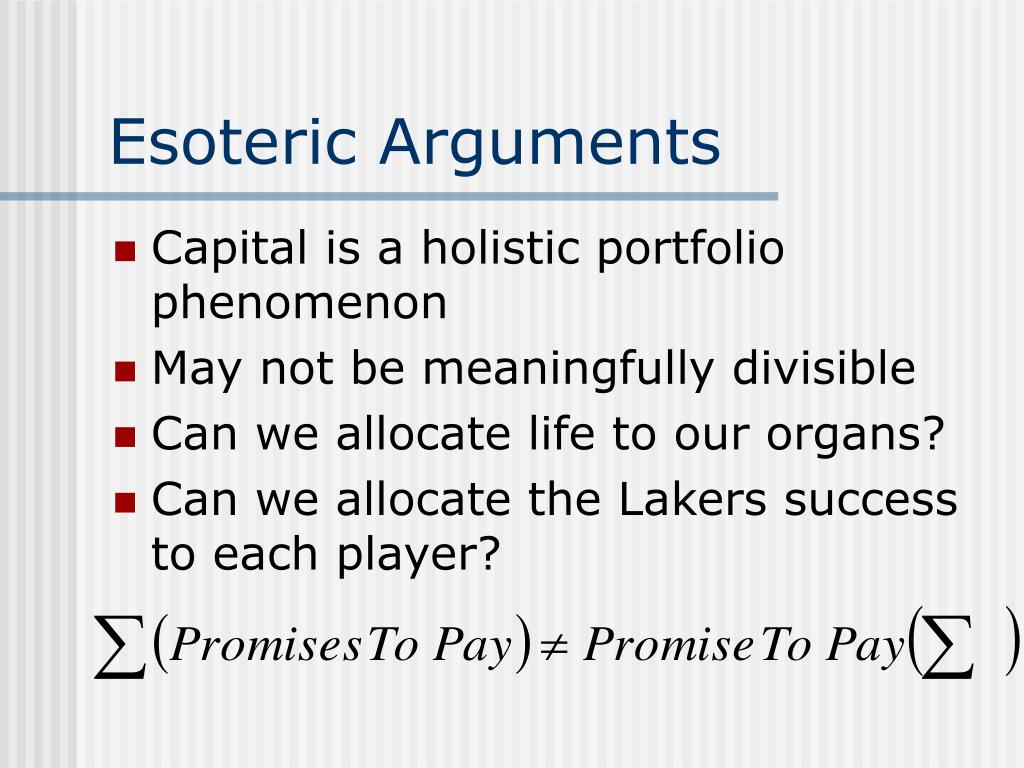 Esoteric Arguments

- Capital is a holistic portfolio phenomenon
- May not be meaningfully divisible
- Can we allocate life to our organs?
- Can we allocate the Lakers success to each player?

$\sum(PromisesTo\ Pay) \neq PromiseTo\ Pay(\sum\ )$